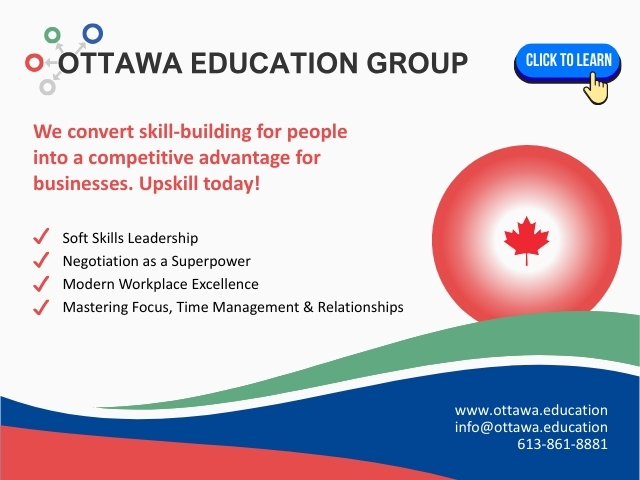 OTTAWA EDUCATION GROUP

CLICK TO LEARN

We convert skill-building for people into a competitive advantage for businesses. Upskill today!

✓ Soft Skills Leadership
✓ Negotiation as a Superpower
✓ Modern Workplace Excellence
✓ Mastering Focus, Time Management & Relationships

www.ottawa.education
info@ottawa.education
613-861-8881